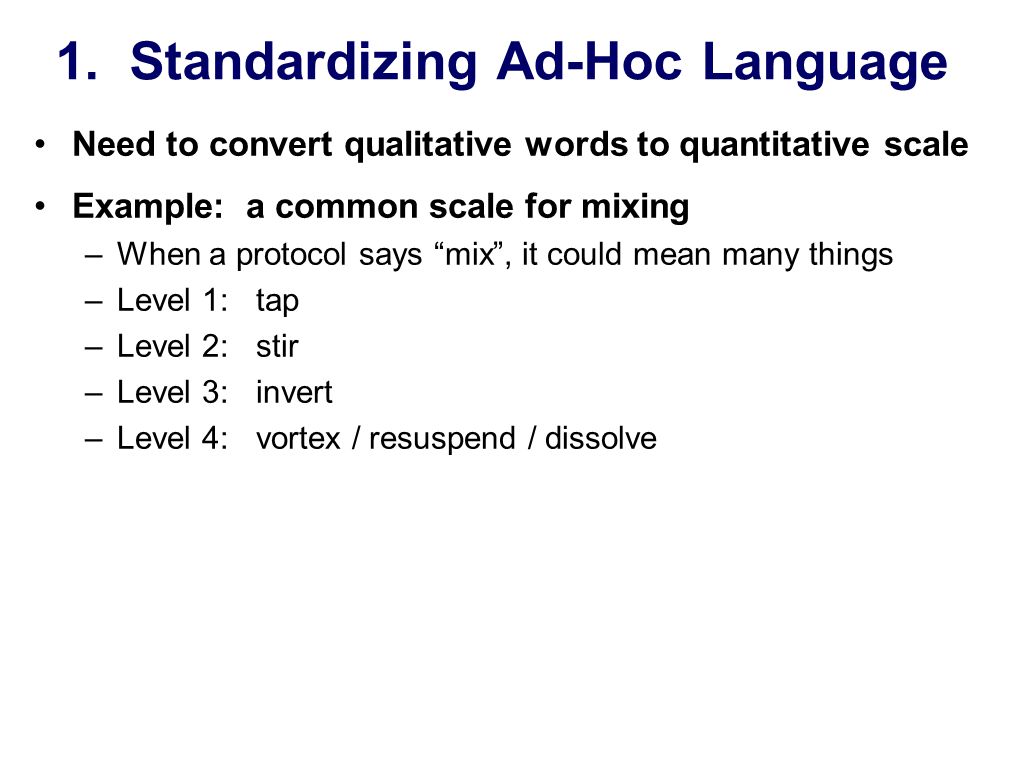 1. Standardizing Ad-Hoc Language

• Need to convert qualitative words to quantitative scale

• Example: a common scale for mixing
– When a protocol says “mix”, it could mean many things
– Level 1: tap
– Level 2: stir
– Level 3: invert
– Level 4: vortex / resuspend / dissolve